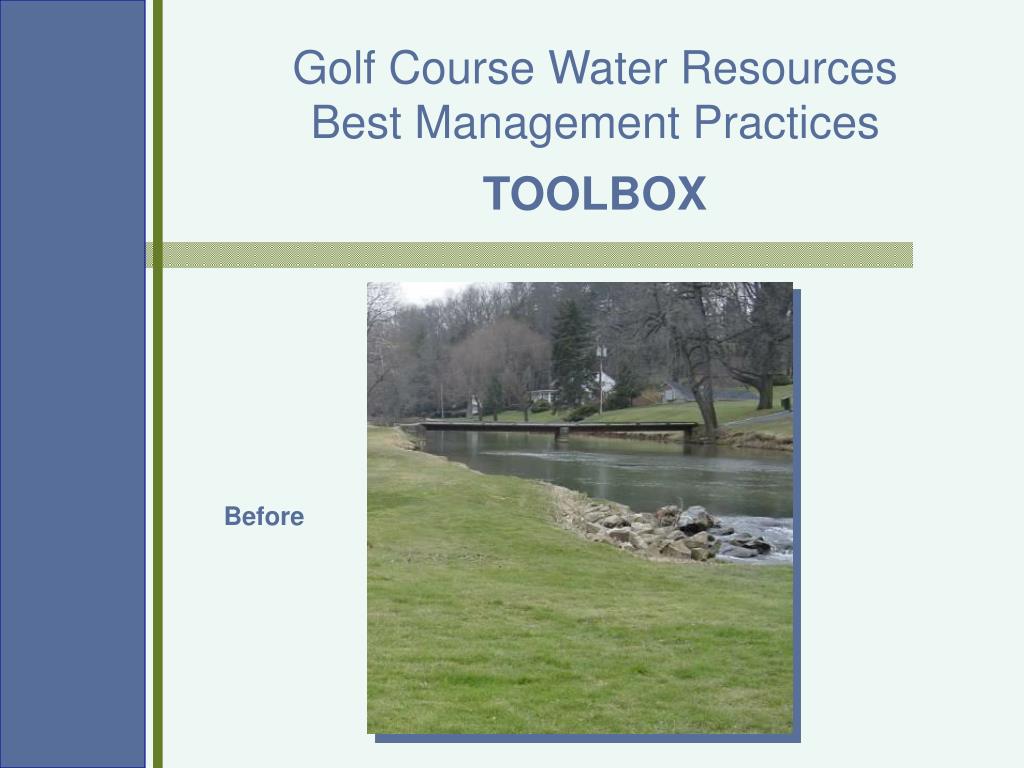 Golf Course Water Resources Best Management Practices

TOOLBOX

Before